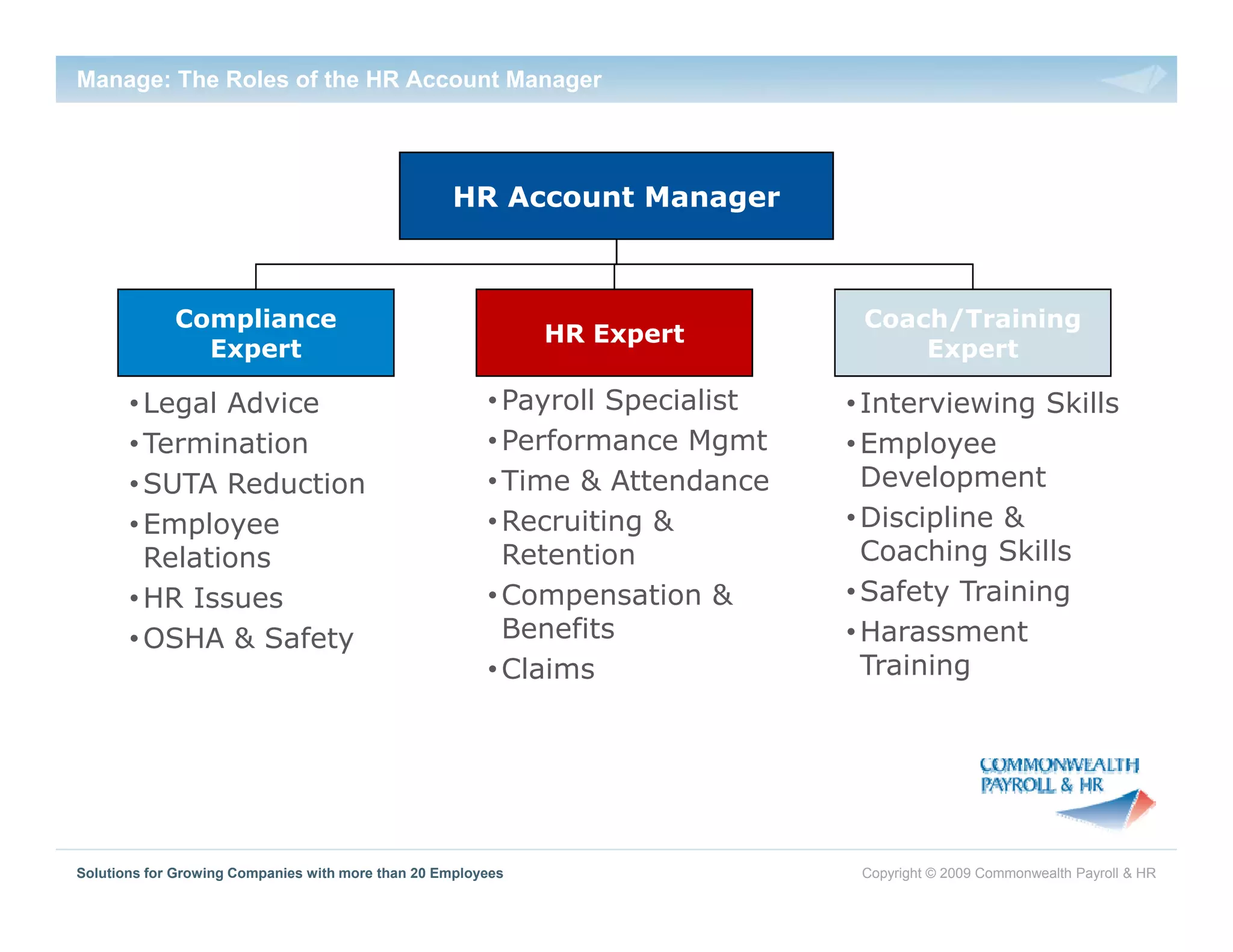 Manage: The Roles of the HR Account Manager

HR Account Manager

Compliance Expert

• Legal Advice
• Termination
• SUTA Reduction
• Employee Relations
• HR Issues
• OSHA & Safety

HR Expert

• Payroll Specialist
• Performance Mgmt
• Time & Attendance
• Recruiting & Retention
• Compensation & Benefits
• Claims

Coach/Training Expert

• Interviewing Skills
• Employee Development
• Discipline & Coaching Skills
• Safety Training
• Harassment Training

COMMONWEALTH PAYROLL & HR

Solutions for Growing Companies with more than 20 Employees

Copyright © 2009 Commonwealth Payroll & HR